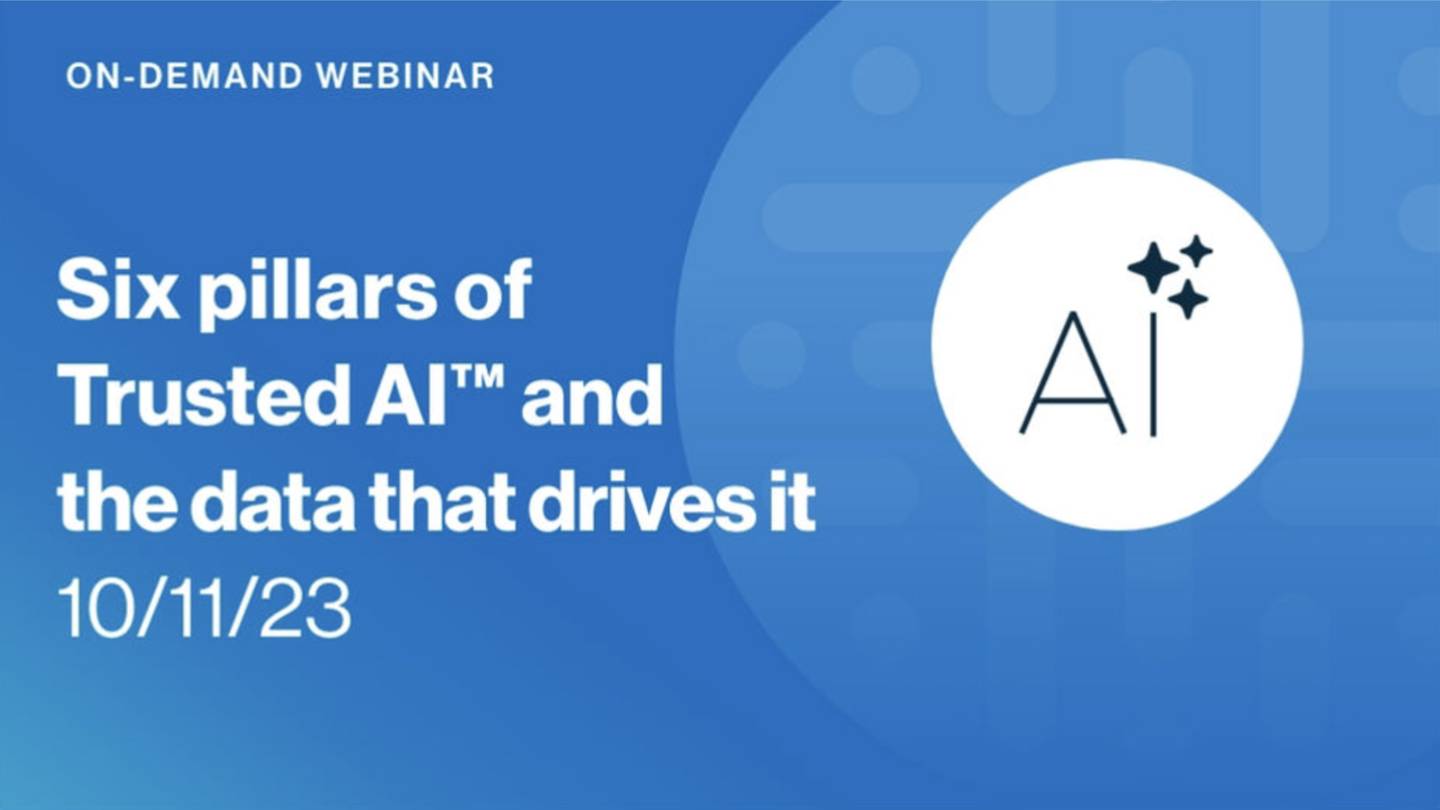 ON-DEMAND WEBINAR

Six pillars of Trusted AI™ and the data that drives it
10/11/23

AI